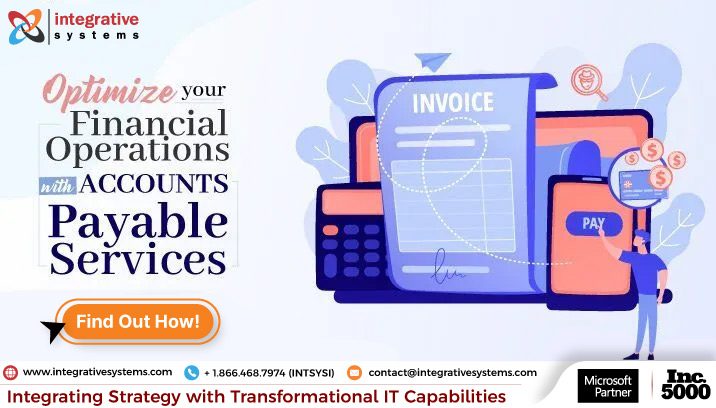 integrative systems

Optimize your Financial Operations with ACCOUNTS Payable Services

Find Out How!

INVOICE

PAY

www.integrativesystems.com + 1.866.468.7974 (INTSYSI) contact@integrativesystems.com

Integrating Strategy with Transformational IT Capabilities

Microsoft Partner

Inc. 5000